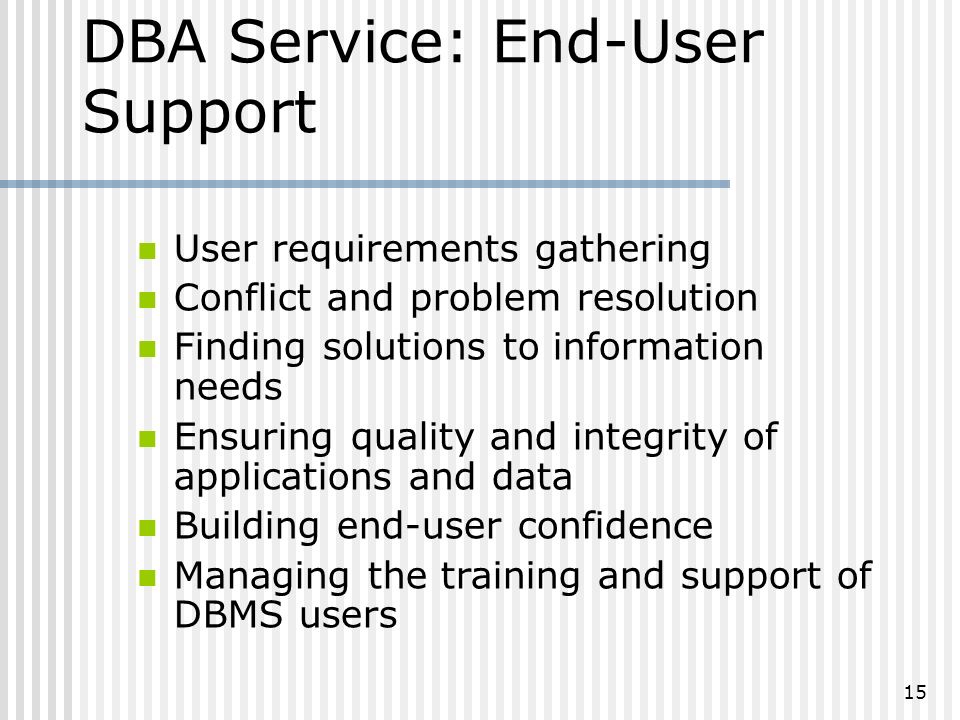 DBA Service: End-User Support

- User requirements gathering
- Conflict and problem resolution
- Finding solutions to information needs
- Ensuring quality and integrity of applications and data
- Building end-user confidence
- Managing the training and support of DBMS users

15